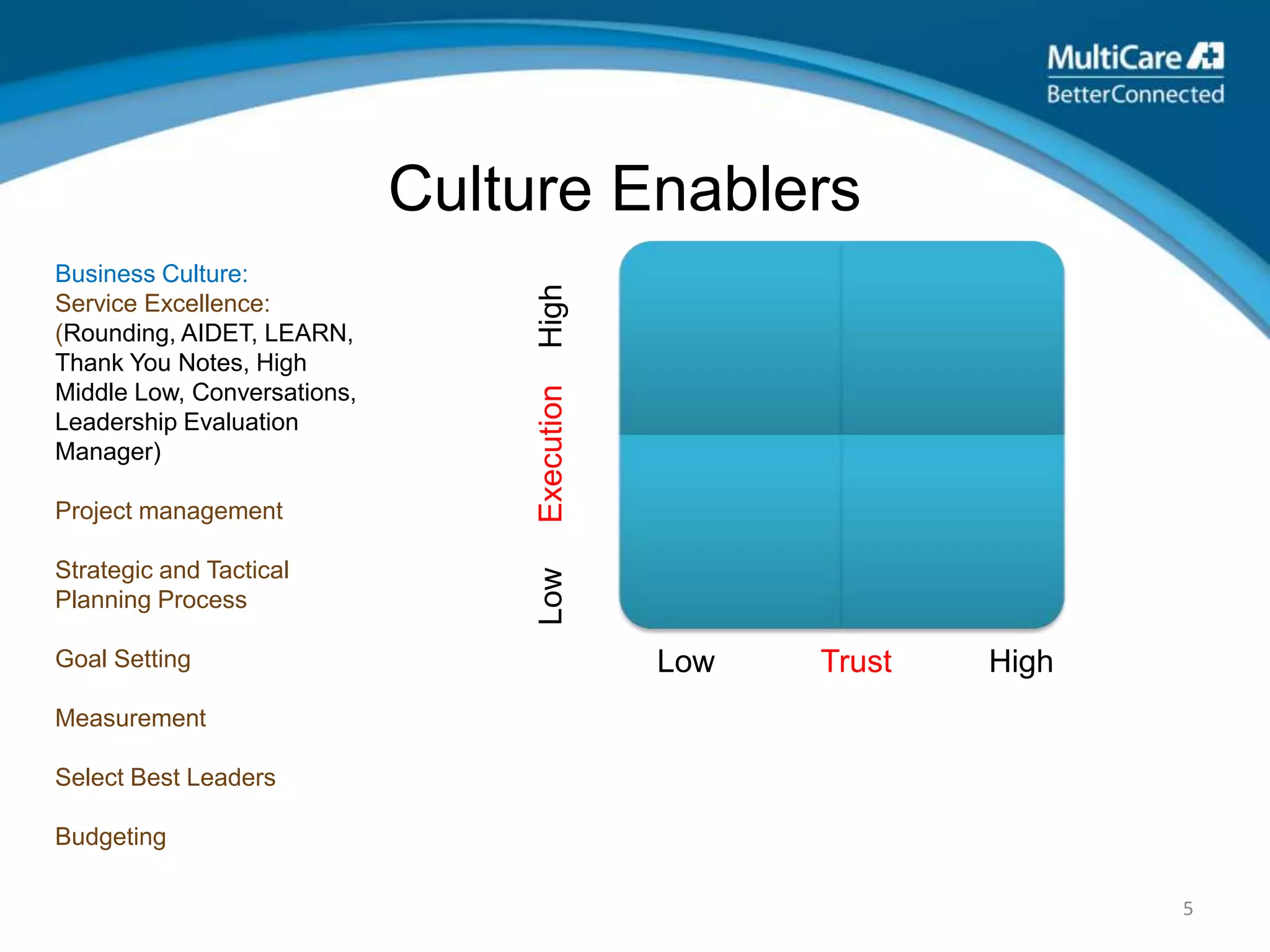 MultiCare
BetterConnected

Culture Enablers

Business Culture:
Service Excellence:
(Rounding, AIDET, LEARN, Thank You Notes, High Middle Low, Conversations, Leadership Evaluation Manager)

Project management

Strategic and Tactical Planning Process

Goal Setting

Measurement

Select Best Leaders

Budgeting

High Execution Low

Low Trust High

5